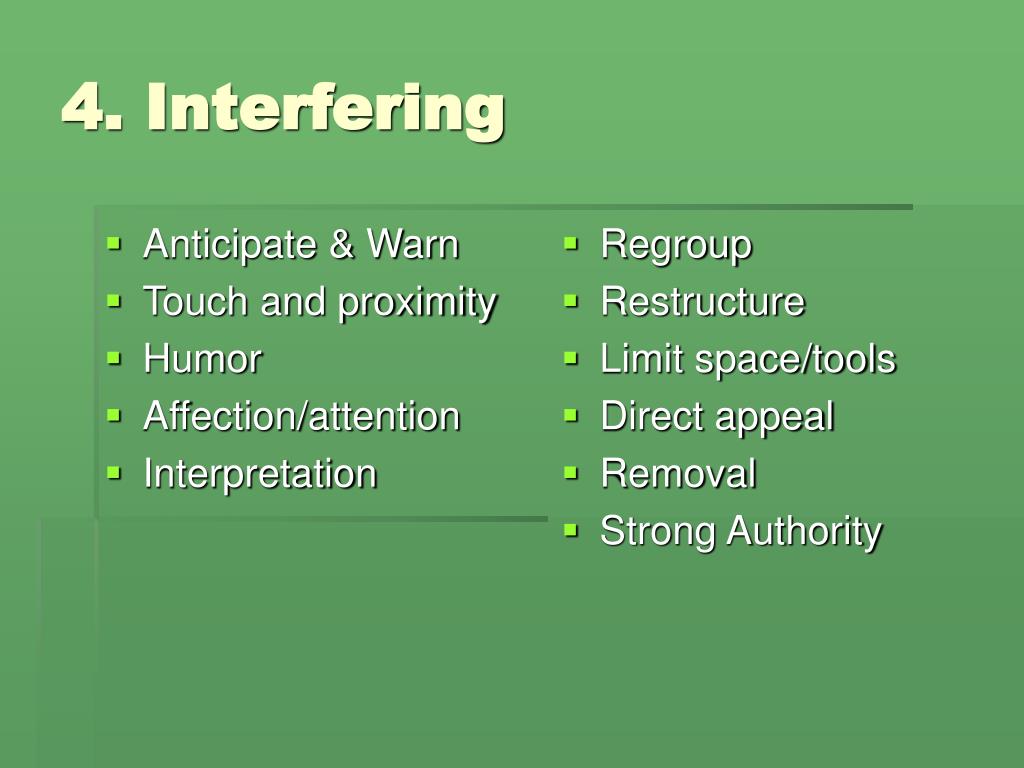 4. Interfering

- Anticipate & Warn
- Touch and proximity
- Humor
- Affection/attention
- Interpretation

- Regroup
- Restructure
- Limit space/tools
- Direct appeal
- Removal
- Strong Authority